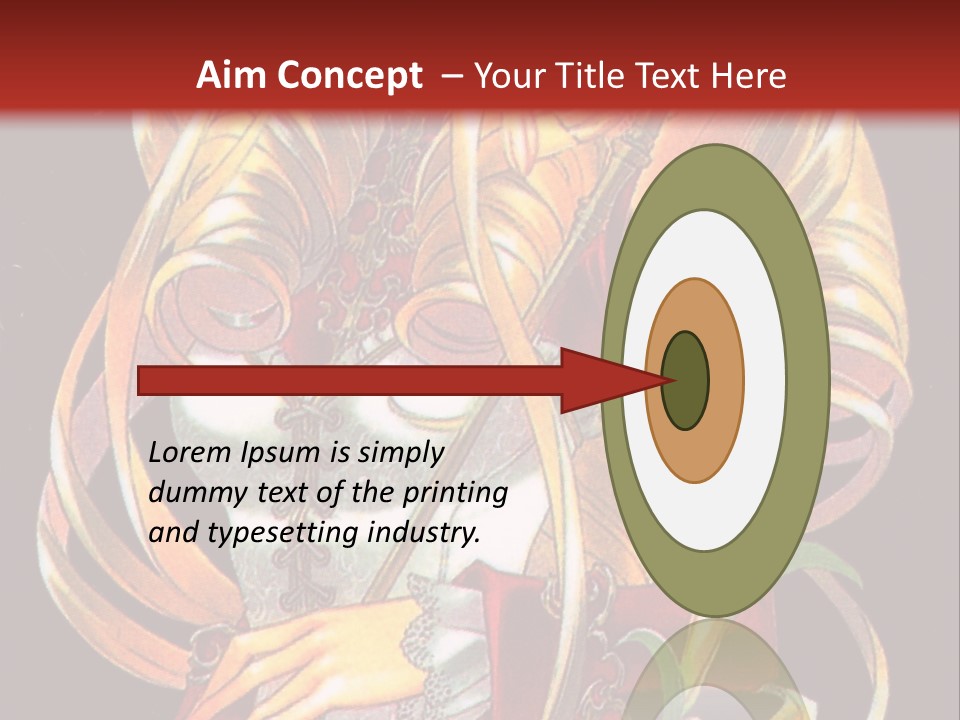 Aim Concept – Your Title Text Here

Lorem Ipsum is simply dummy text of the printing and typesetting industry.